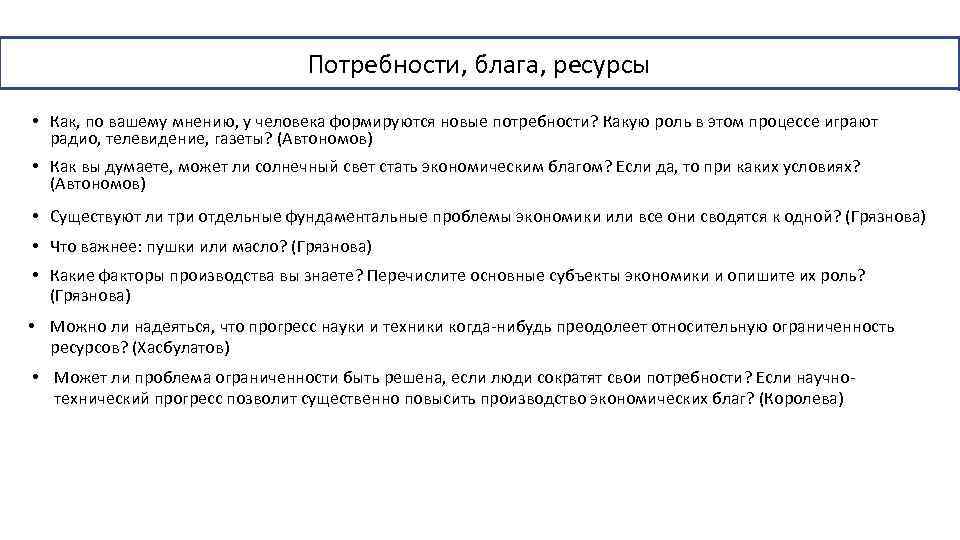 Потребности, блага, ресурсы

• Как, по вашему мнению, у человека формируются новые потребности? Какую роль в этом процессе играют радио, телевидение, газеты? (Автономов)

• Как вы думаете, может ли солнечный свет стать экономическим благом? Если да, то при каких условиях? (Автономов)

• Существуют ли три отдельные фундаментальные проблемы экономики или все они сводятся к одной? (Грязнова)

• Что важнее: пушки или масло? (Грязнова)

• Какие факторы производства вы знаете? Перечислите основные субъекты экономики и опишите их роль? (Грязнова)

• Можно ли надеяться, что прогресс науки и техники когда-нибудь преодолеет относительную ограниченность ресурсов? (Хасбулатов)

• Может ли проблема ограниченности быть решена, если люди сократят свои потребности? Если научно-технический прогресс позволит существенно повысить производство экономических благ? (Королева)